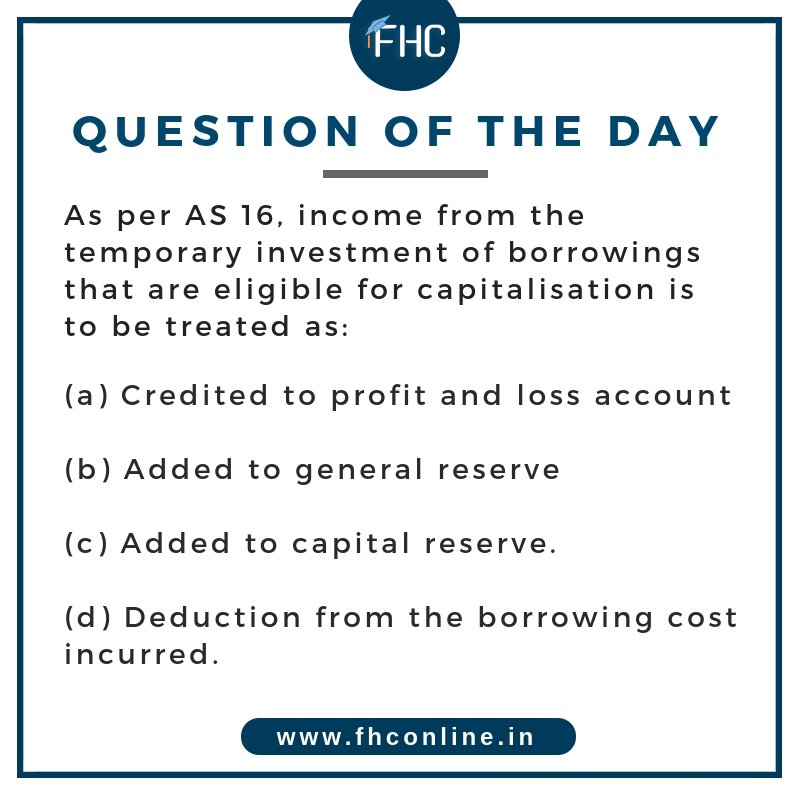 FHC

QUESTION OF THE DAY

As per AS 16, income from the temporary investment of borrowings that are eligible for capitalisation is to be treated as:

(a) Credited to profit and loss account

(b) Added to general reserve

(c) Added to capital reserve.

(d) Deduction from the borrowing cost incurred.

www.fhconline.in